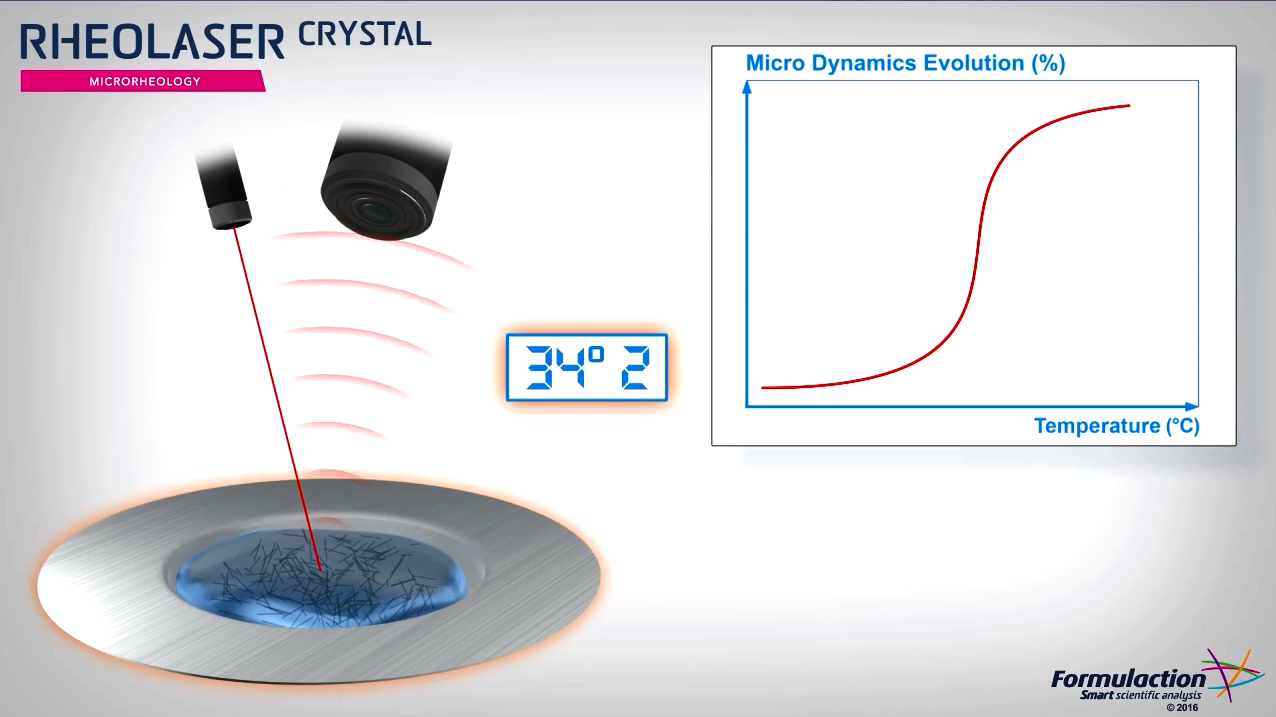 RHEOLASER CRYSTAL
MICRORHEOLOGY

34° 2

Micro Dynamics Evolution (%)
Temperature (°C)

Formulaction
Smart scientific analysis
© 2016